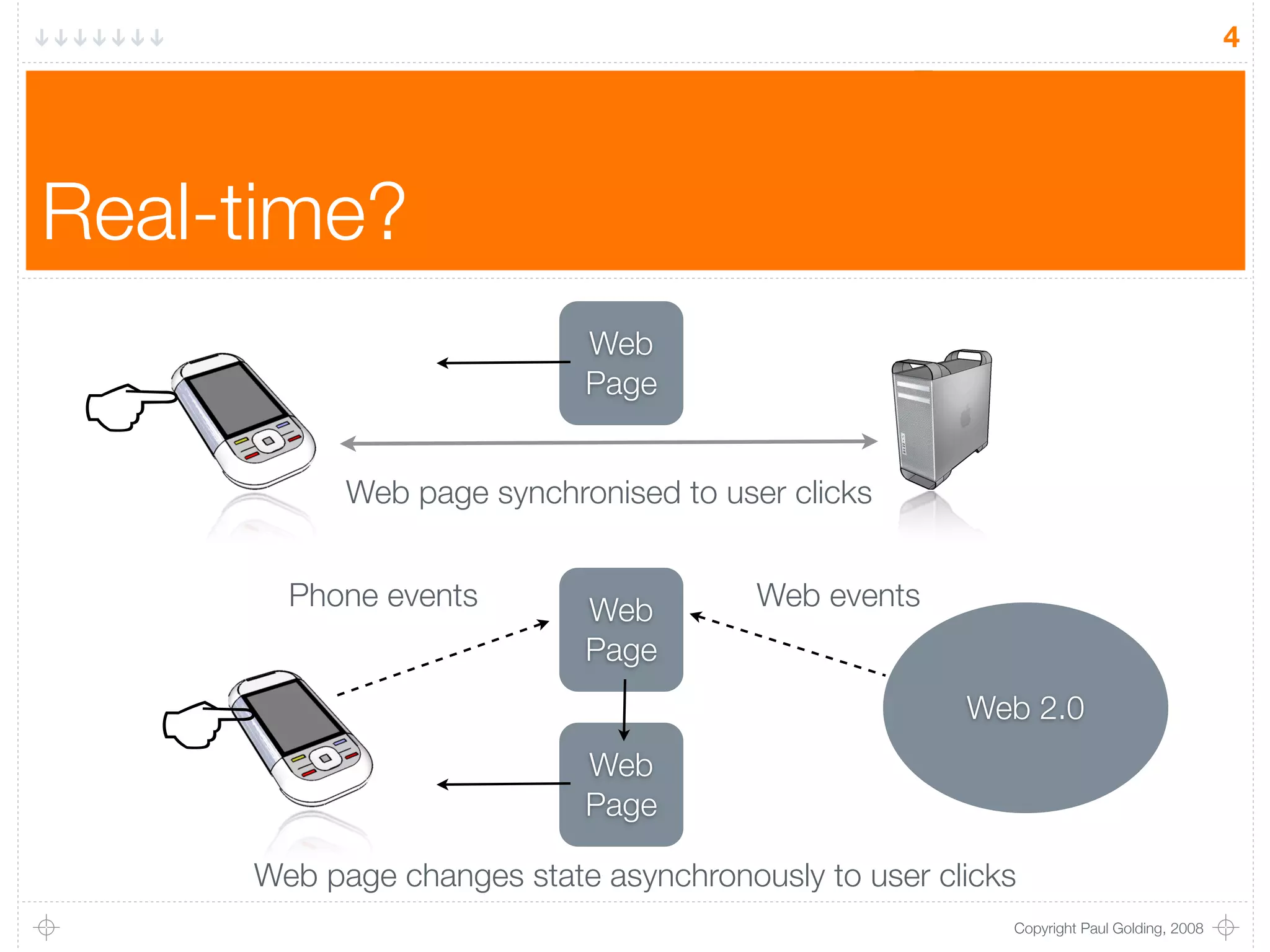 4

Real-time?

Web Page

Web page synchronised to user clicks

Phone events

Web Page

Web events

Web 2.0

Web Page

Web page changes state asynchronously to user clicks

Copyright Paul Golding, 2008